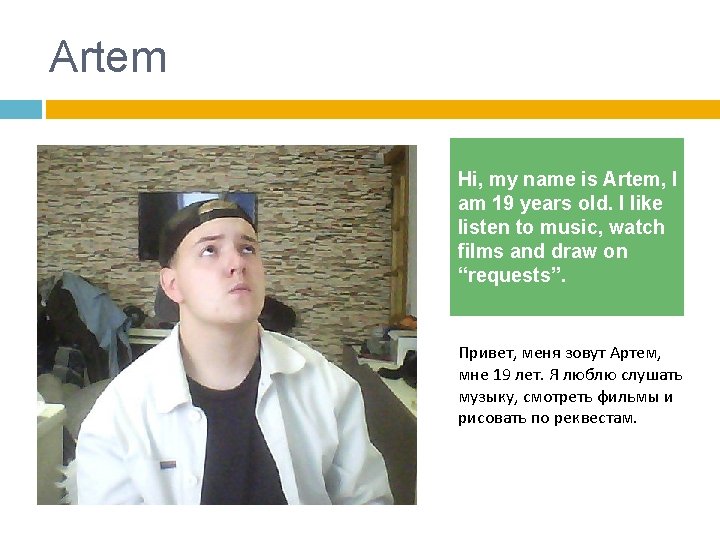 Artem

Hi, my name is Artem, I am 19 years old. I like listen to music, watch films and draw on “requests”.

Привет, меня зовут Артем, мне 19 лет. Я люблю слушать музыку, смотреть фильмы и рисовать по реквестам.